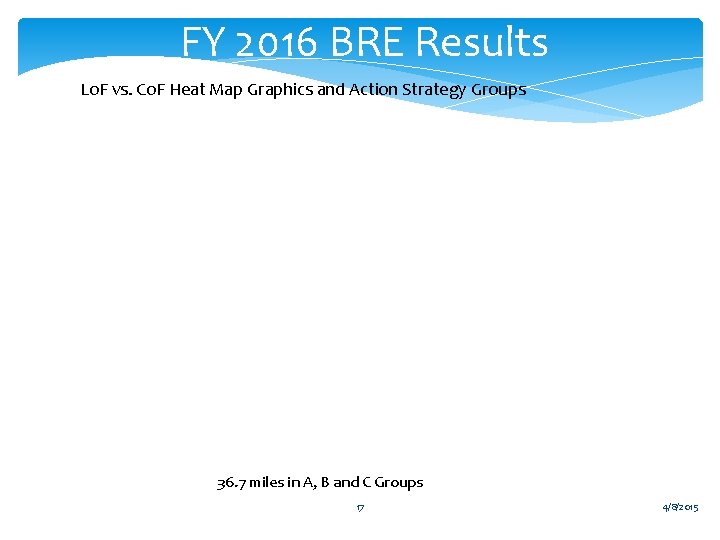 FY 2016 BRE Results

LoF vs. CoF Heat Map Graphics and Action Strategy Groups

36.7 miles in A, B and C Groups

17

4/8/2015